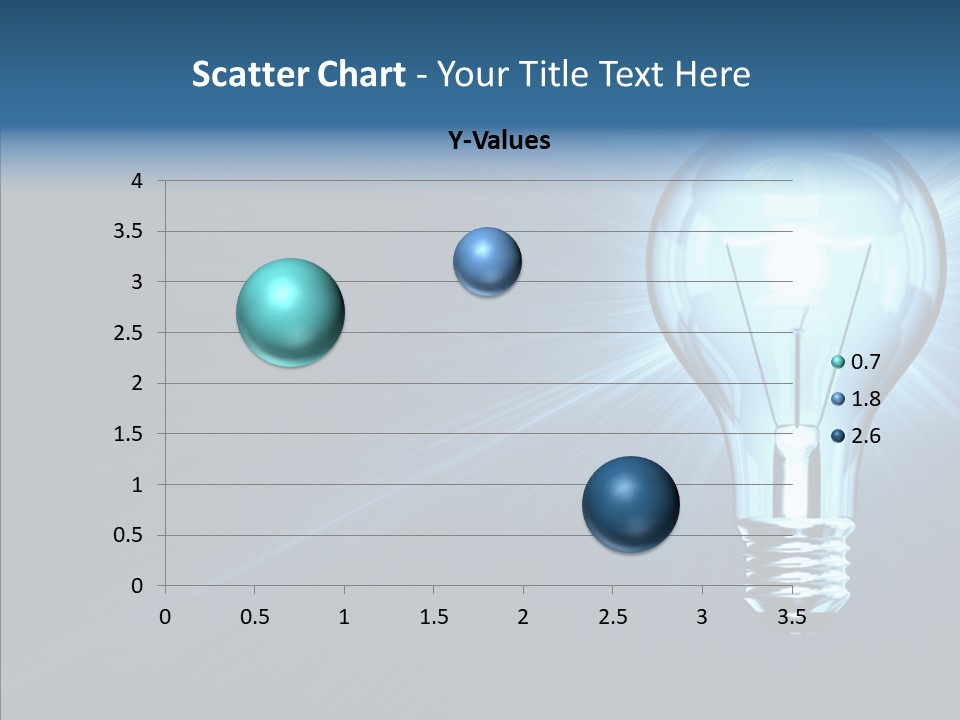 Scatter Chart - Your Title Text Here

Y-Values

4
3.5
3
2.5
2
1.5
1
0.5
0

0 0.5 1 1.5 2 2.5 3 3.5

0.7
1.8
2.6